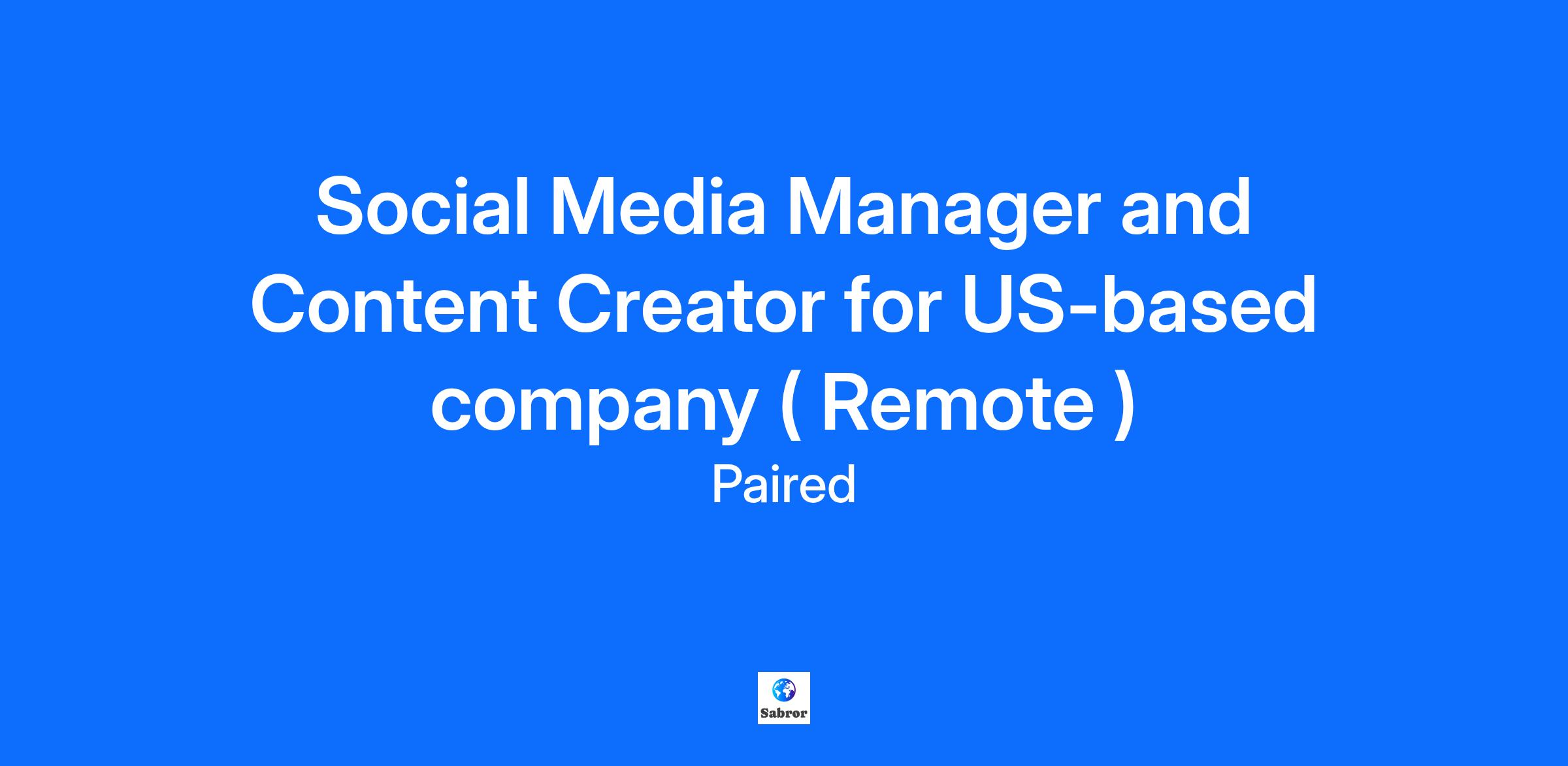 Social Media Manager and Content Creator for US-based company ( Remote )

Paired

Sabror